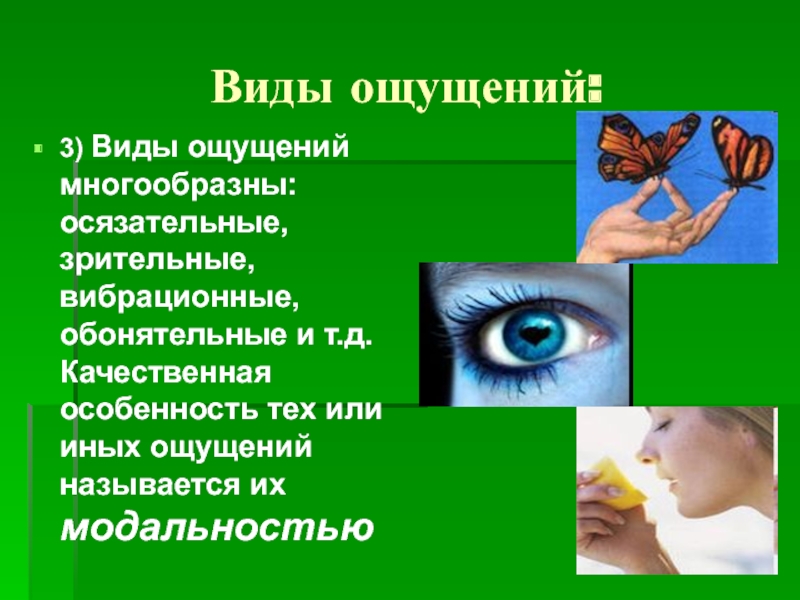 Виды ощущений:

3) Виды ощущений многообразны: осязательные, зрительные, вибрационные, обонятельные и т.д. Качественная особенность тех или иных ощущений называется их модальностью